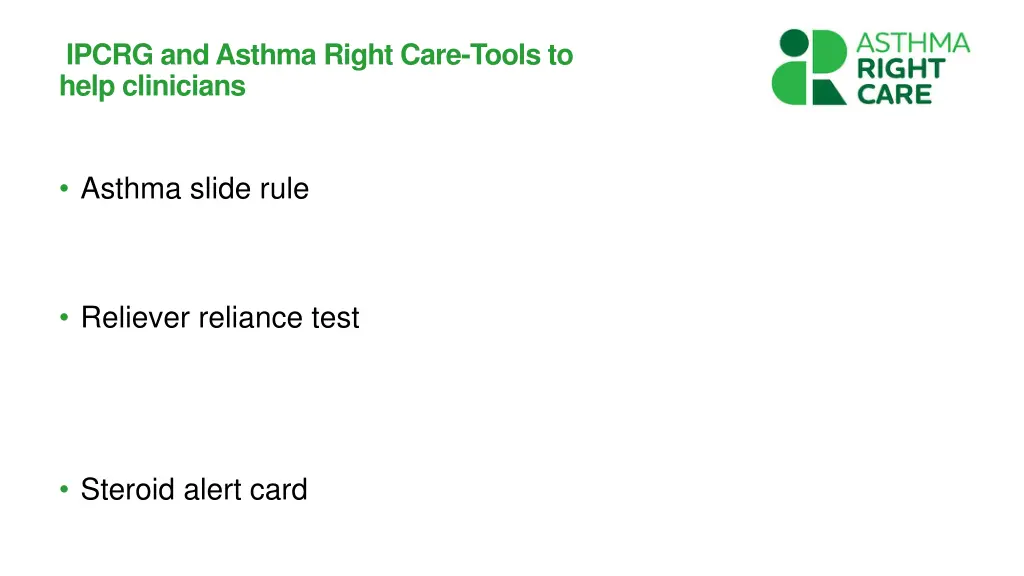 IPCRG and Asthma Right Care-Tools to help clinicians

ASTHMA RIGHT CARE

• Asthma slide rule

• Reliever reliance test

• Steroid alert card